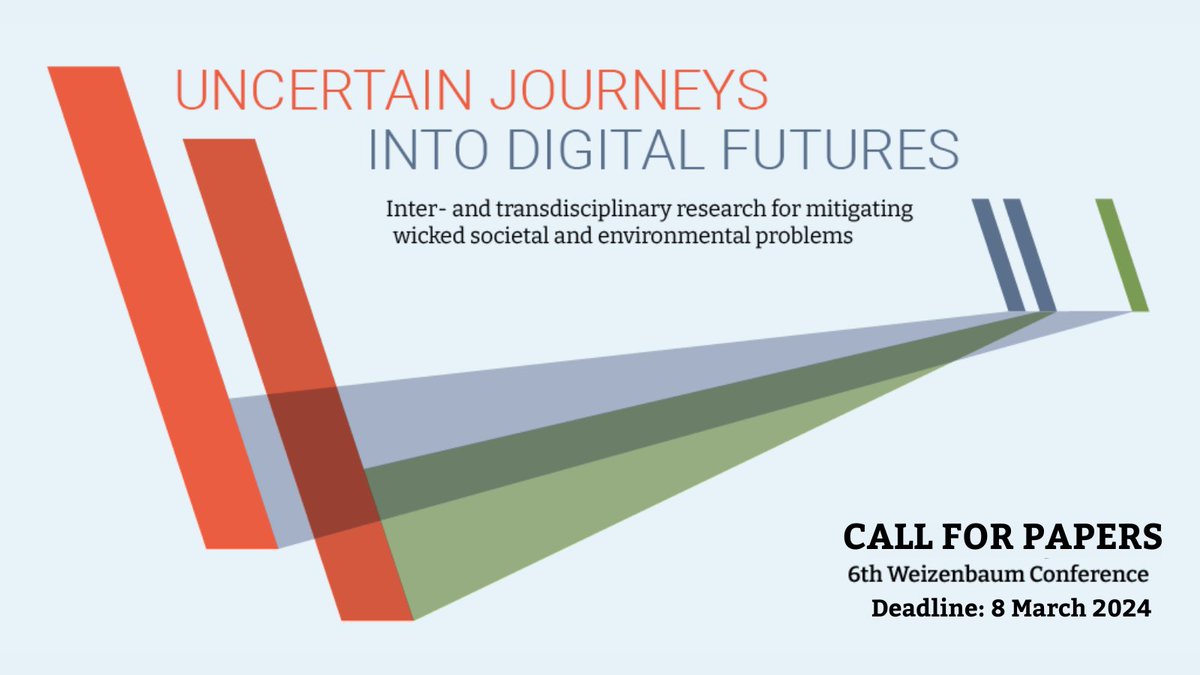 UNCERTAIN JOURNEYS
INTO DIGITAL FUTURES

Inter- and transdisciplinary research for mitigating wicked societal and environmental problems

CALL FOR PAPERS
6th Weizenbaum Conference
Deadline: 8 March 2024